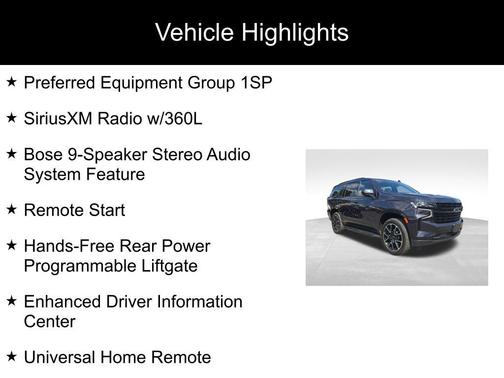 Vehicle Highlights

★ Preferred Equipment Group 1SP

★ SiriusXM Radio w/360L

★ Bose 9-Speaker Stereo Audio System Feature

★ Remote Start

★ Hands-Free Rear Power Programmable Liftgate

★ Enhanced Driver Information Center

★ Universal Home Remote